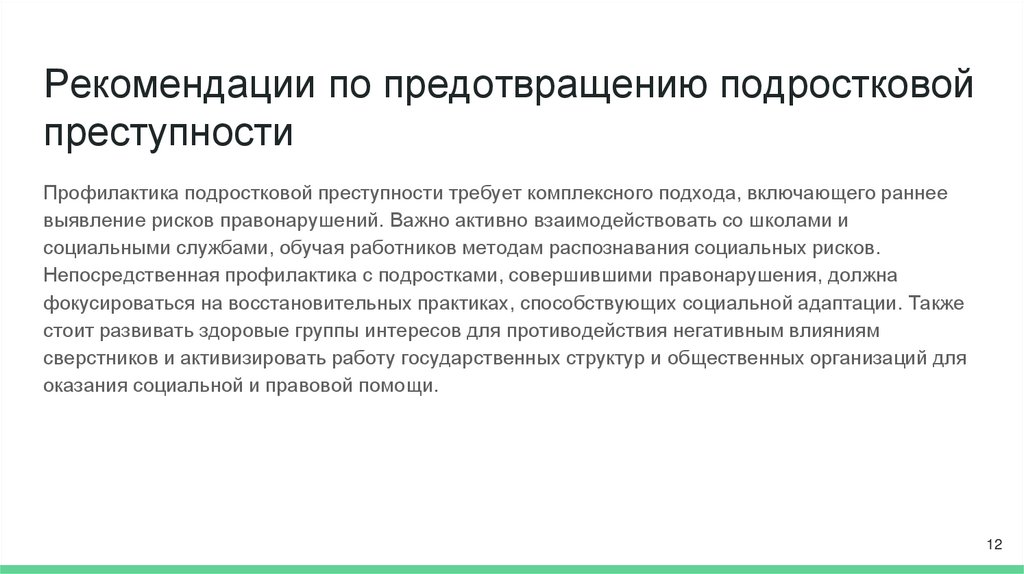 Рекомендации по предотвращению подростковой преступности

Профилактика подростковой преступности требует комплексного подхода, включающего раннее выявление рисков правонарушений. Важно активно взаимодействовать со школами и социальными службами, обучая работников методам распознавания социальных рисков. Непосредственная профилактика с подростками, совершившими правонарушения, должна фокусироваться на восстановительных практиках, способствующих социальной адаптации. Также стоит развивать здоровые группы интересов для противодействия негативным влияниям сверстников и активизировать работу государственных структур и общественных организаций для оказания социальной и правовой помощи.

12